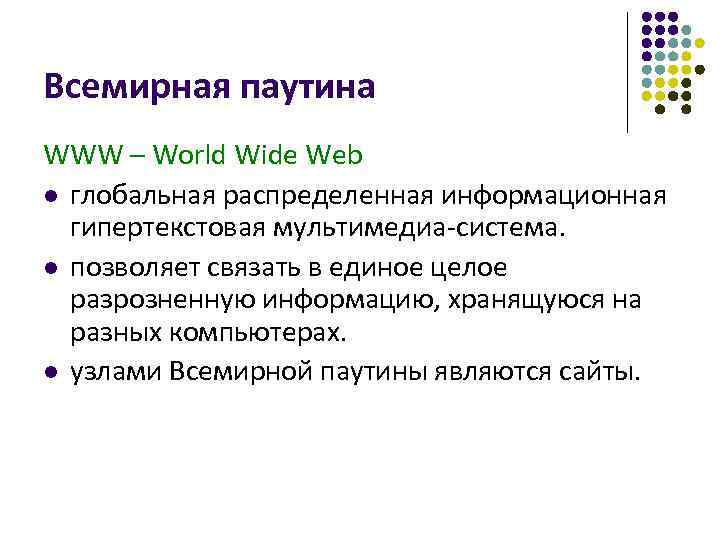 Всемирная паутина

WWW – World Wide Web

- глобальная распределенная информационная гипертекстовая мультимедиа-система.
- позволяет связать в единое целое разрозненную информацию, хранящуюся на разных компьютерах.
- узлами Всемирной паутины являются сайты.